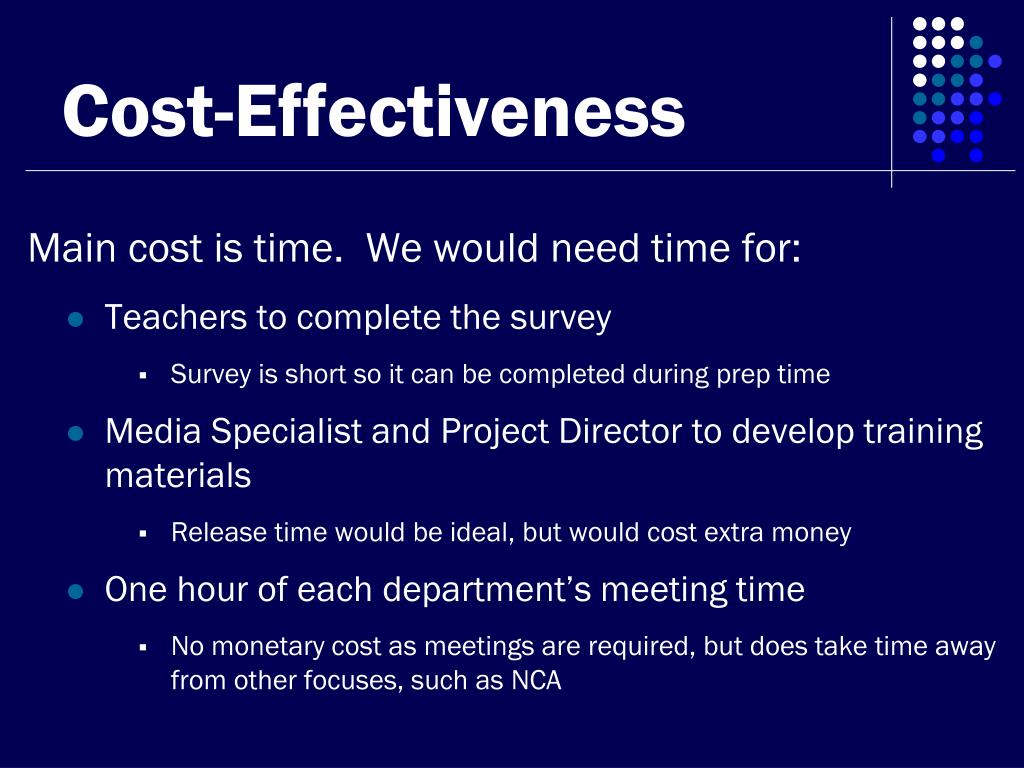 Cost-Effectiveness

Main cost is time. We would need time for:

- Teachers to complete the survey
  - Survey is short so it can be completed during prep time
- Media Specialist and Project Director to develop training materials
  - Release time would be ideal, but would cost extra money
- One hour of each department's meeting time
  - No monetary cost as meetings are required, but does take time away from other focuses, such as NCA